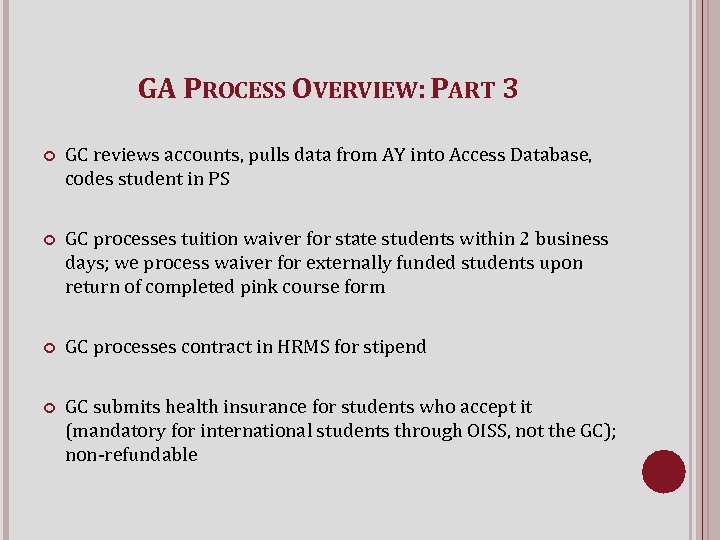 GA PROCESS OVERVIEW: PART 3

GC reviews accounts, pulls data from AY into Access Database, codes student in PS

GC processes tuition waiver for state students within 2 business days; we process waiver for externally funded students upon return of completed pink course form

GC processes contract in HRMS for stipend

GC submits health insurance for students who accept it (mandatory for international students through OISS, not the GC); non-refundable